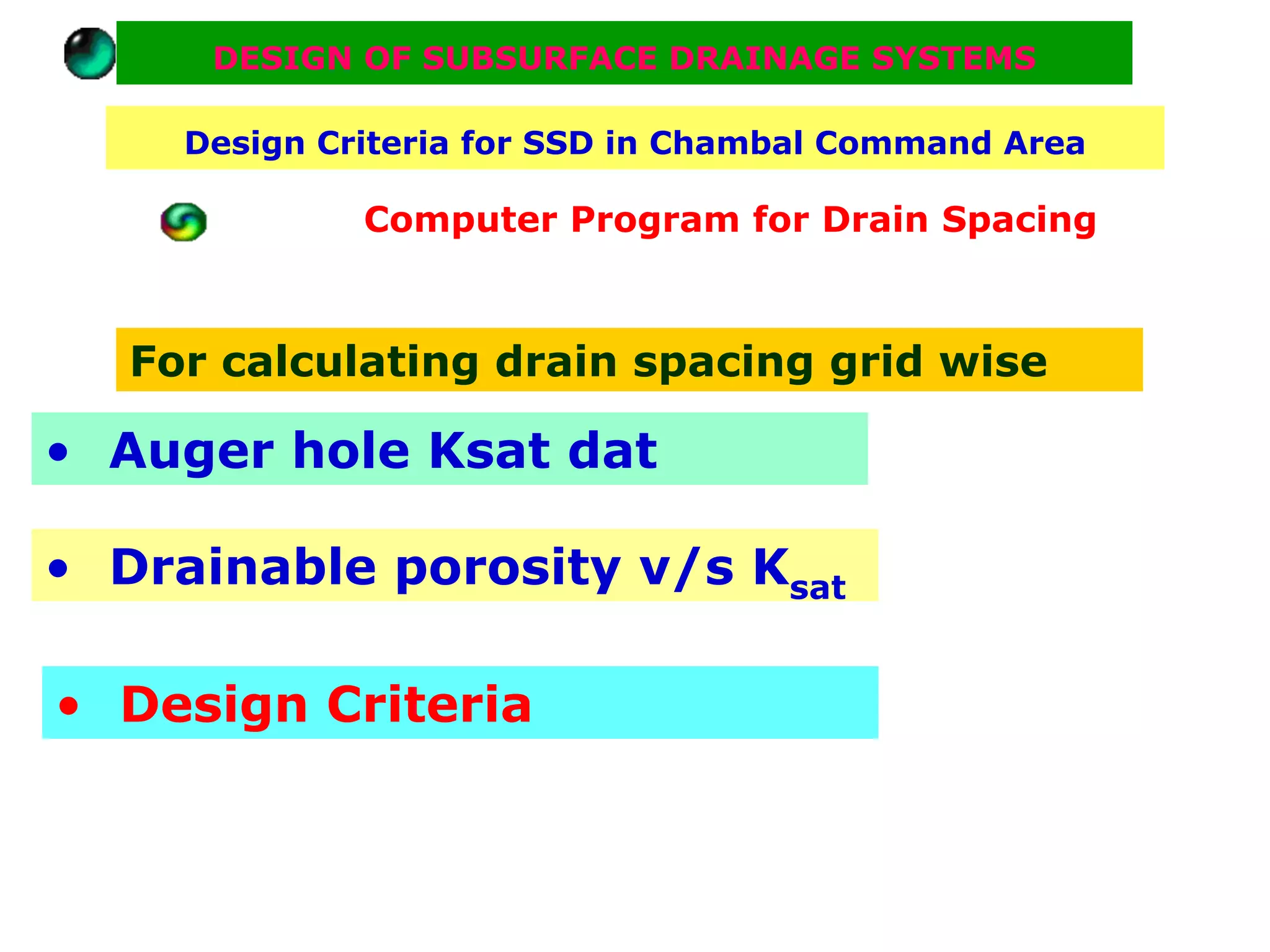 DESIGN OF SUBSURFACE DRAINAGE SYSTEMS

Design Criteria for SSD in Chambal Command Area

Computer Program for Drain Spacing

For calculating drain spacing grid wise

• Auger hole Ksat dat

• Drainable porosity v/s $K_{sat}$

• Design Criteria